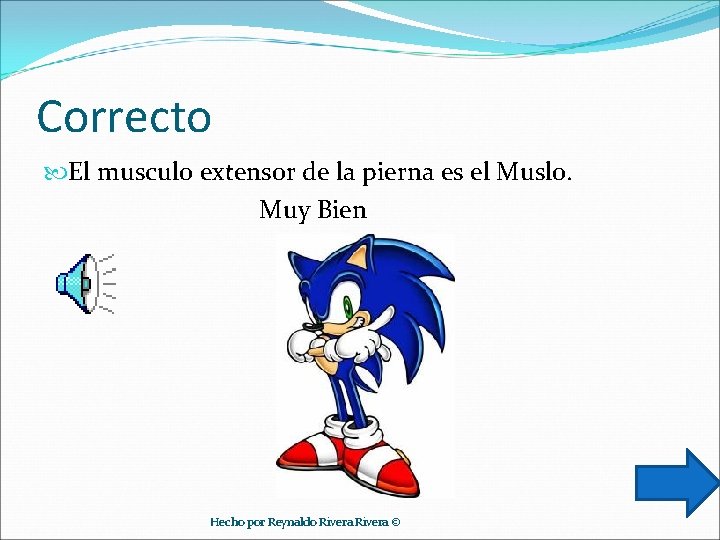 Correcto

El musculo extensor de la pierna es el Muslo.

Muy Bien

Hecho por Reynaldo Rivera Rivera ©